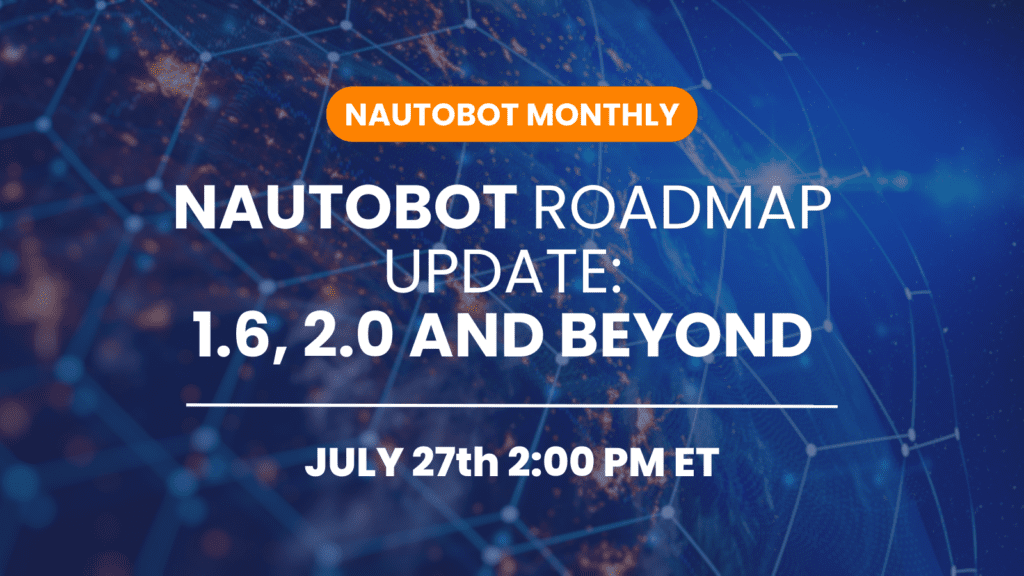 NAUTOBOT MONTHLY

NAUTOBOT ROADMAP UPDATE: 1.6, 2.0 AND BEYOND

JULY 27th 2:00 PM ET